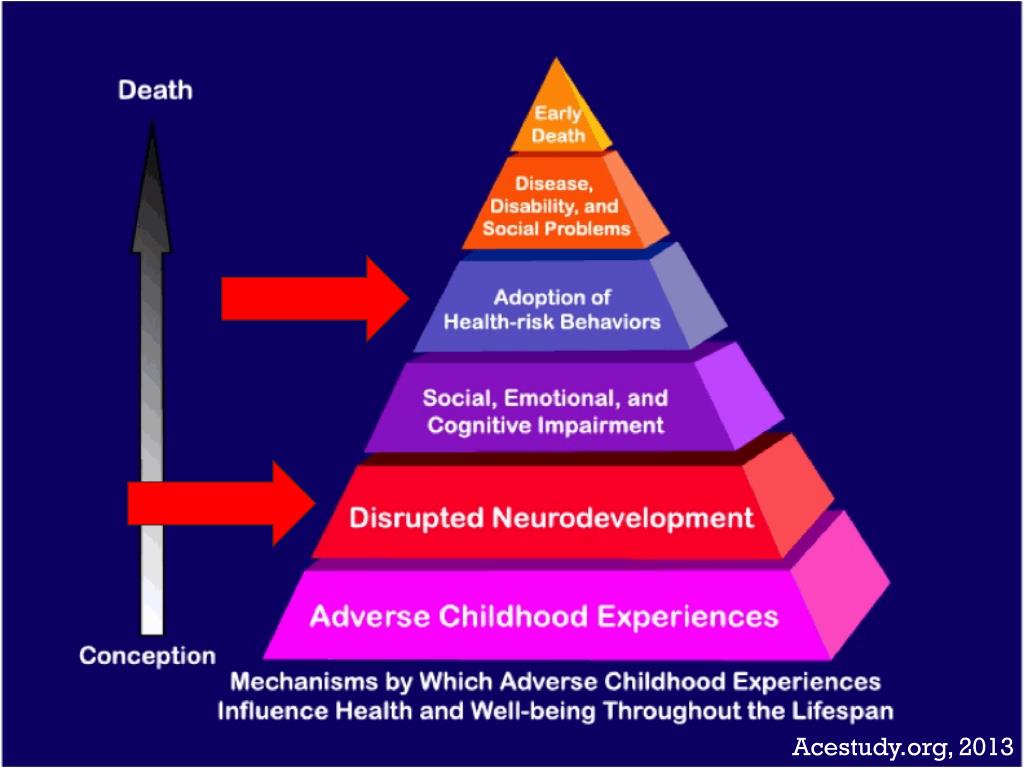 Death

Early Death

Disease, Disability, and Social Problems

Adoption of Health-risk Behaviors

Social, Emotional, and Cognitive Impairment

Disrupted Neurodevelopment

Adverse Childhood Experiences

Conception

Mechanisms by Which Adverse Childhood Experiences Influence Health and Well-being Throughout the Lifespan

Acestudy.org, 2013